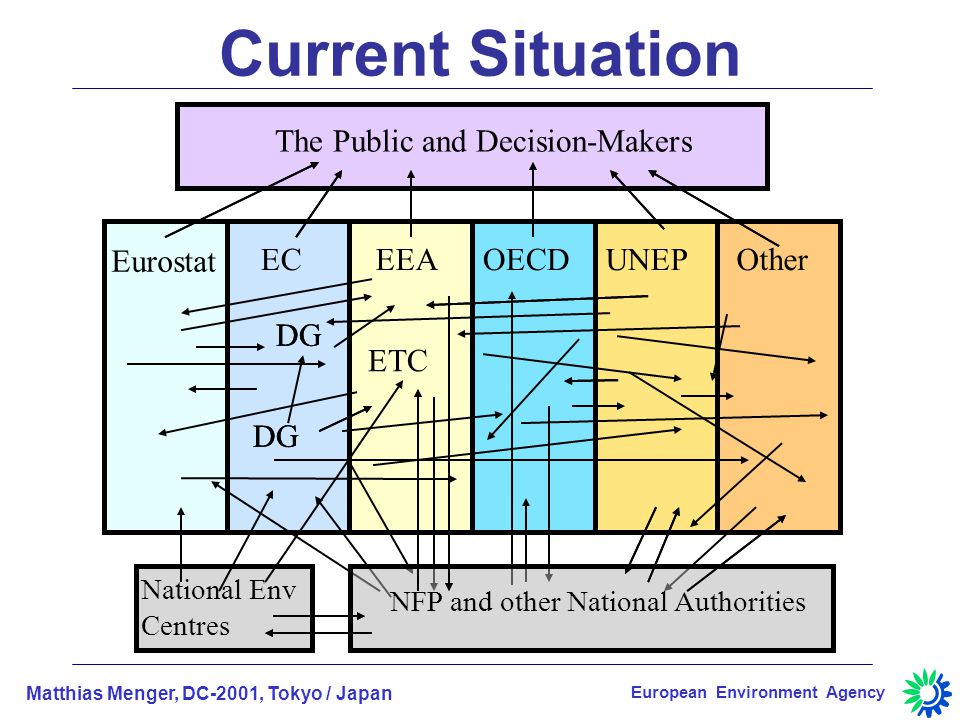 Current Situation

The Public and Decision-Makers

Eurostat

EC

DG

DG

EEA

ETC

OECD

UNEP

Other

National Env Centres

NFP and other National Authorities

Matthias Menger, DC-2001, Tokyo / Japan

European Environment Agency